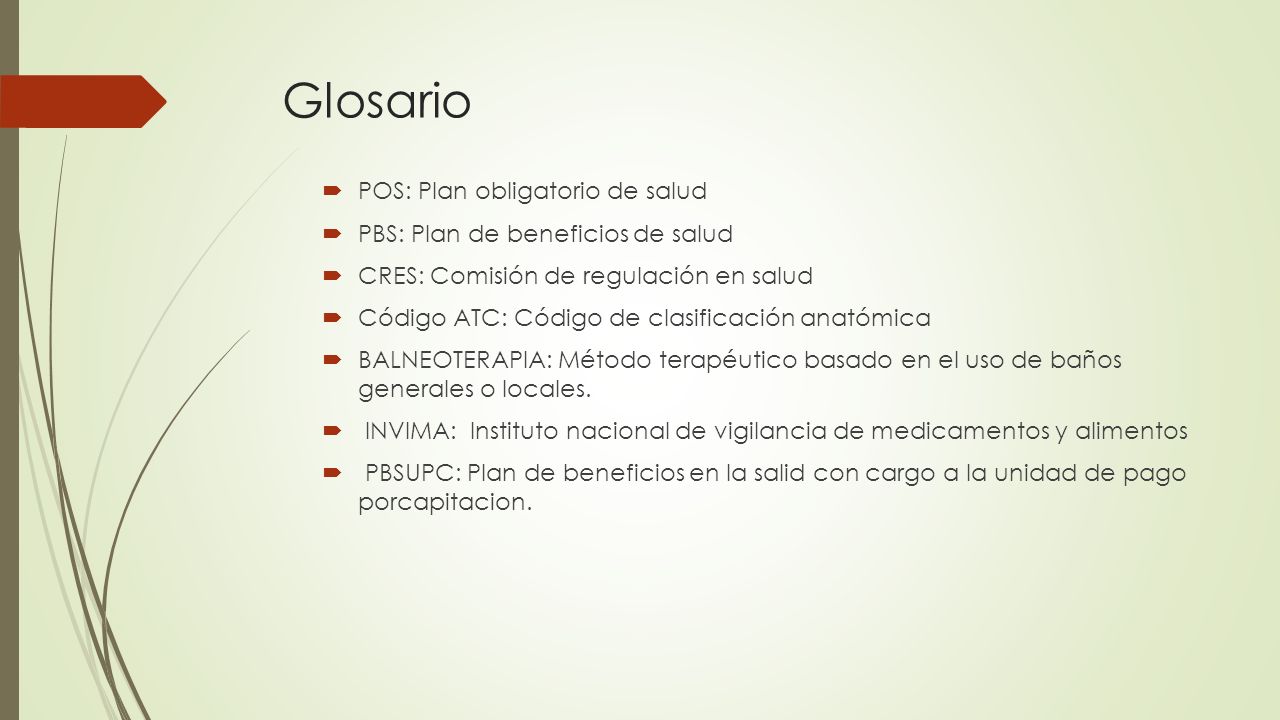 Glosario

POS: Plan obligatorio de salud

PBS: Plan de beneficios de salud

CRES: Comisión de regulación en salud

Código ATC: Código de clasificación anatómica

BALNEOTERAPIA: Método terapéutico basado en el uso de baños generales o locales.

INVIMA: Instituto nacional de vigilancia de medicamentos y alimentos

PBSUPC: Plan de beneficios en la salid con cargo a la unidad de pago porcapitacion.